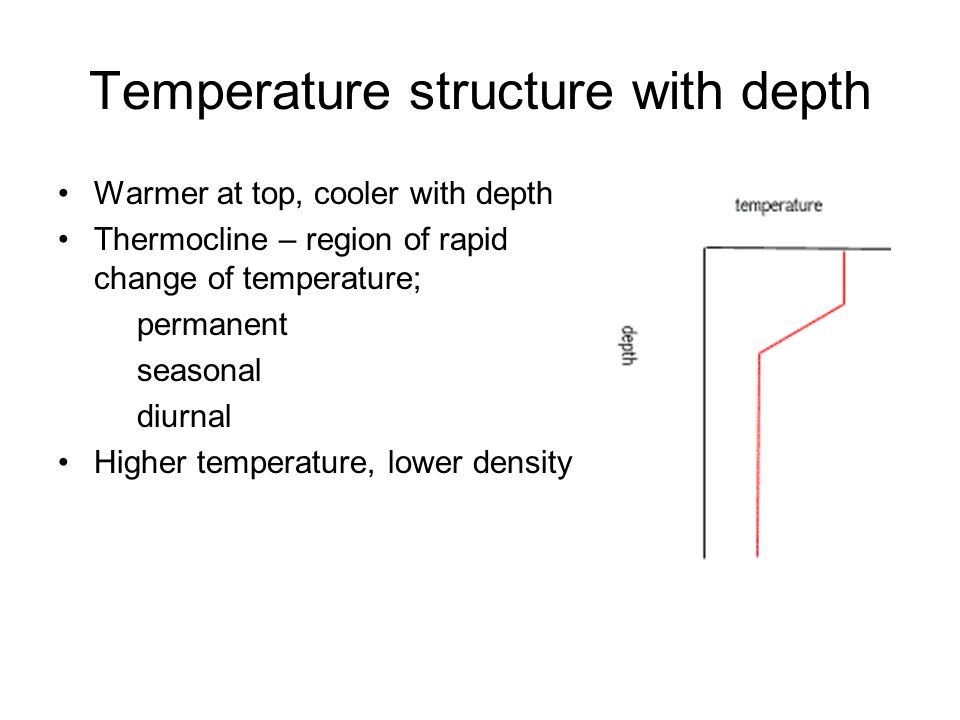 Temperature structure with depth

• Warmer at top, cooler with depth
• Thermocline – region of rapid change of temperature;
permanent
seasonal
diurnal
• Higher temperature, lower density

temperature

depth